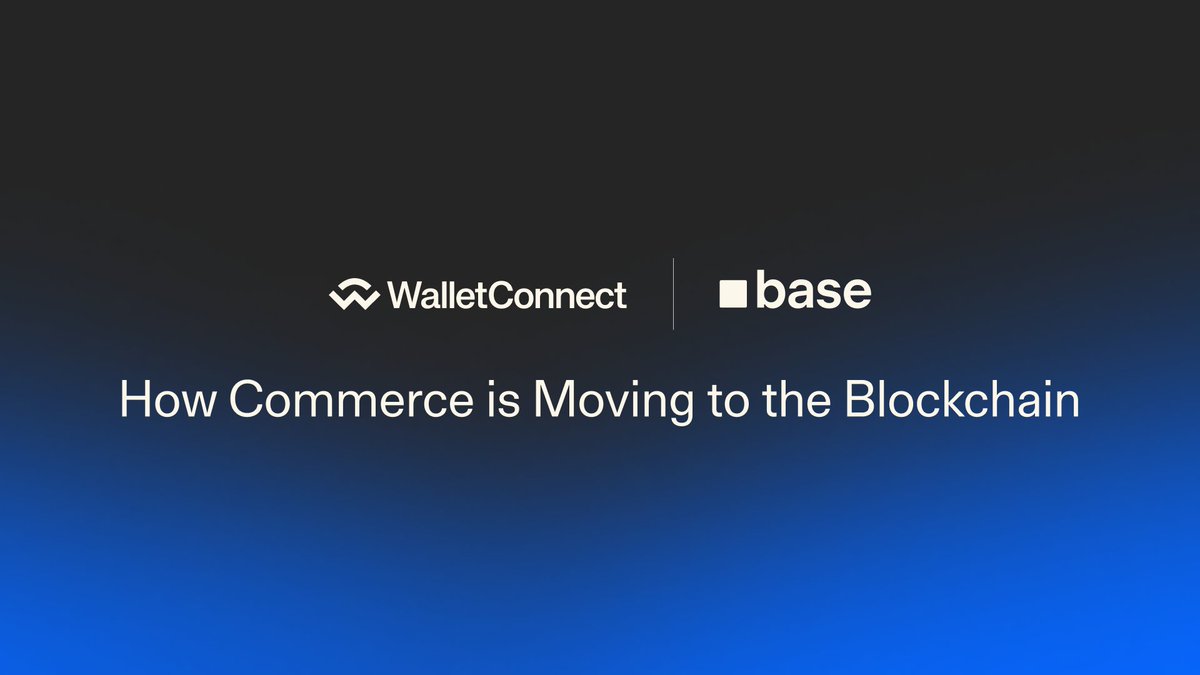 WalletConnect base

How Commerce is Moving to the Blockchain